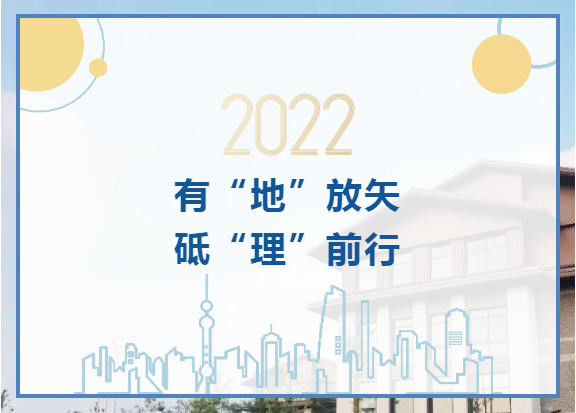 2022

有“地”放矢
砥“理”前行